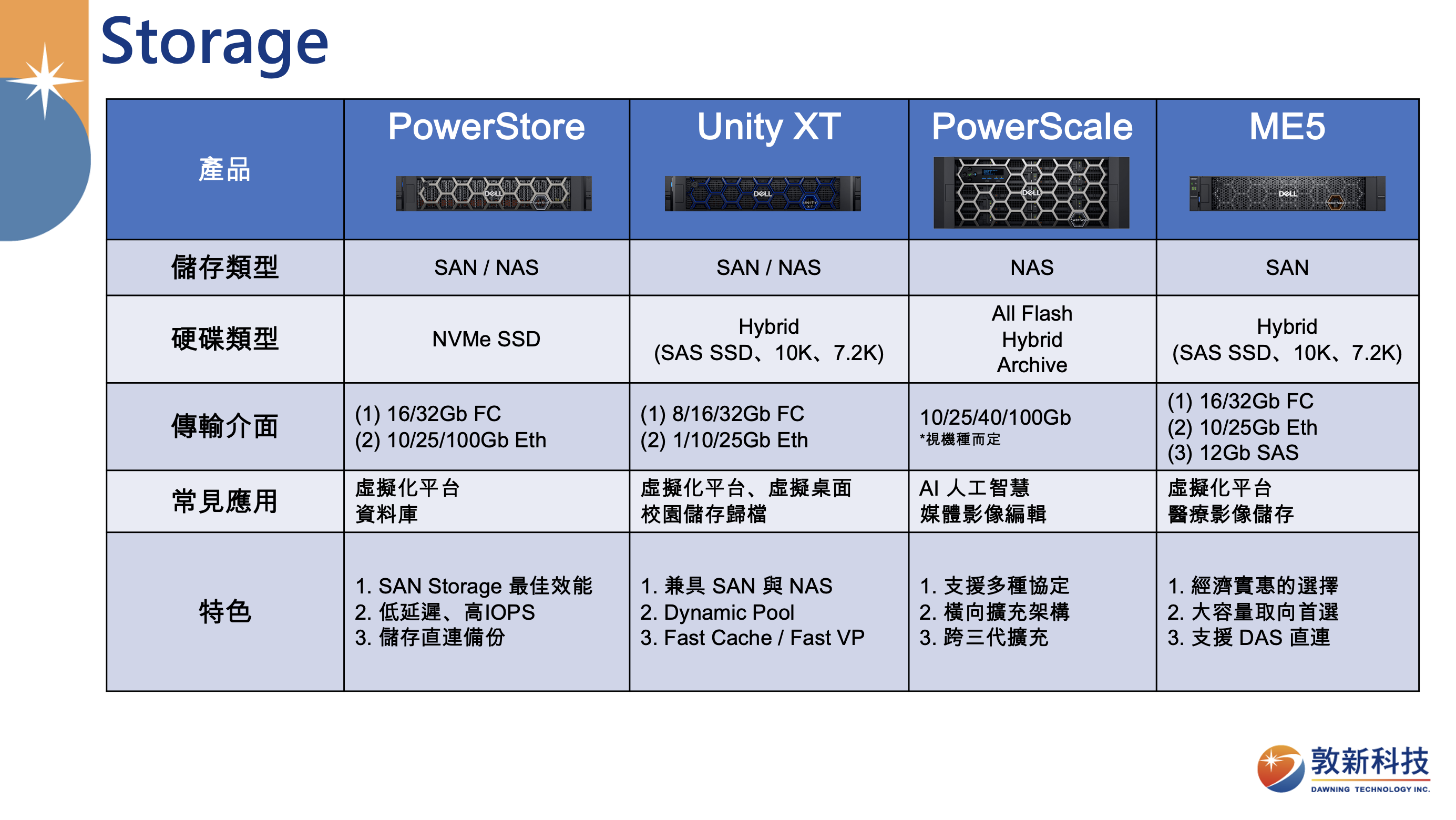 Storage

| 產品 | PowerStore | Unity XT | PowerScale | ME5 |
|---|---|---|---|---|
| 儲存類型 | SAN / NAS | SAN / NAS | NAS | SAN |
| 硬碟類型 | NVMe SSD | Hybrid (SAS SSD、10K、7.2K) | All Flash Hybrid Archive | Hybrid (SAS SSD、10K、7.2K) |
| 傳輸介面 | (1) 16/32Gb FC (2) 10/25/100Gb Eth | (1) 8/16/32Gb FC (2) 1/10/25Gb Eth | 10/25/40/100Gb *視機種而定 | (1) 16/32Gb FC (2) 10/25Gb Eth (3) 12Gb SAS |
| 常見應用 | 虛擬化平台 資料庫 | 虛擬化平台、虛擬桌面 校園儲存歸檔 | AI 人工智慧 媒體影像編輯 | 虛擬化平台 醫療影像儲存 |
| 特色 | 1. SAN Storage 最佳效能 2. 低延遲、高IOPS 3. 儲存直連備份 | 1. 兼具 SAN 與 NAS 2. Dynamic Pool 3. Fast Cache / Fast VP | 1. 支援多種協定 2. 橫向擴充架構 3. 跨三代擴充 | 1. 經濟實惠的選擇 2. 大容量取向首選 3. 支援 DAS 直連 |

敦新科技
DAWNING TECHNOLOGY INC.